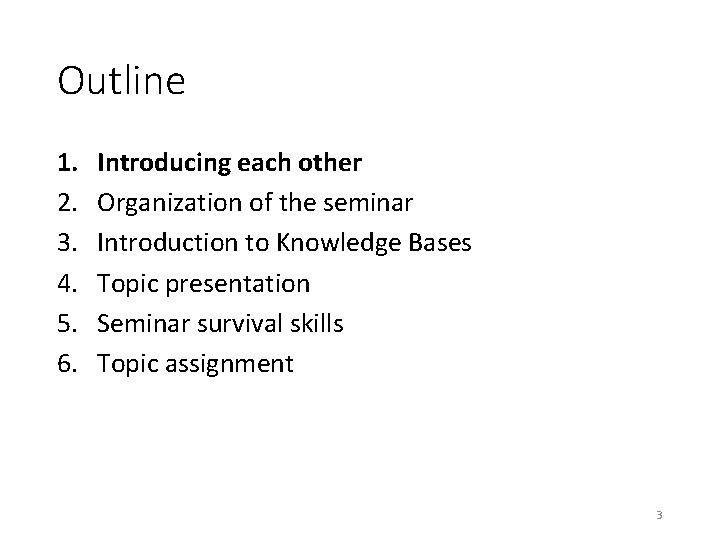 Outline

1. Introducing each other
2. Organization of the seminar
3. Introduction to Knowledge Bases
4. Topic presentation
5. Seminar survival skills
6. Topic assignment

3